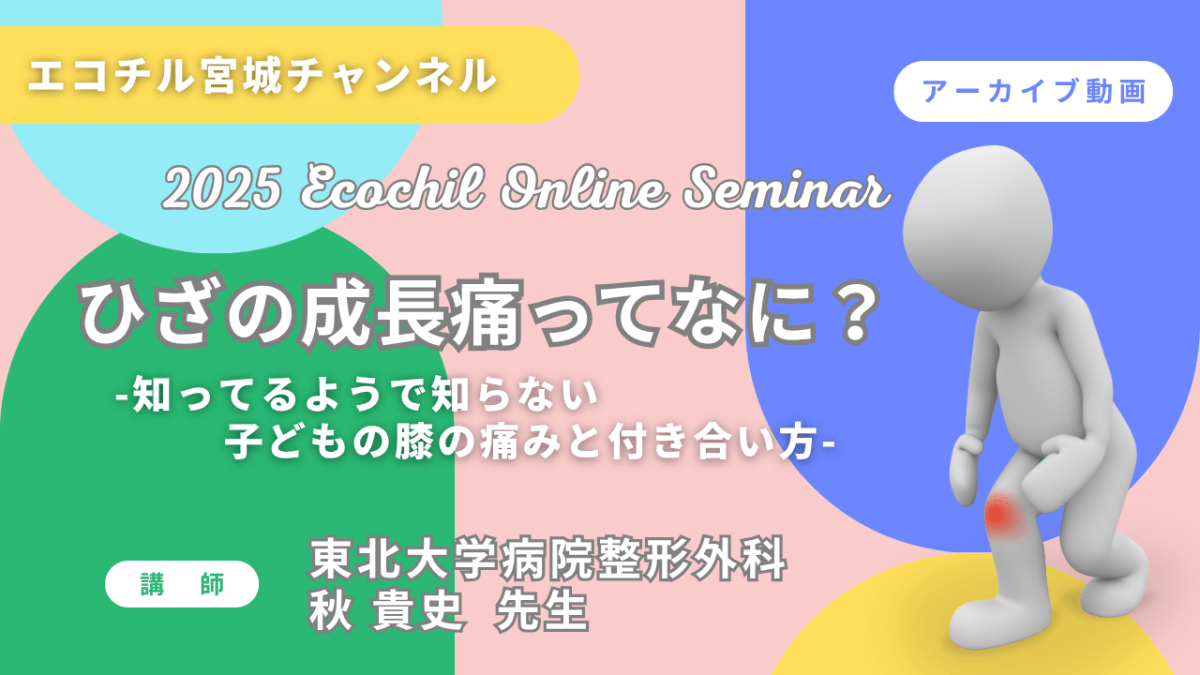 エコチル宮城チャンネル

アーカイブ動画

2025 Ecochil Online Seminar

ひざの成長痛ってなに？

-知ってるようで知らない
子どもの膝の痛みと付き合い方-

講　師

東北大学病院整形外科
秋 貴史　先生